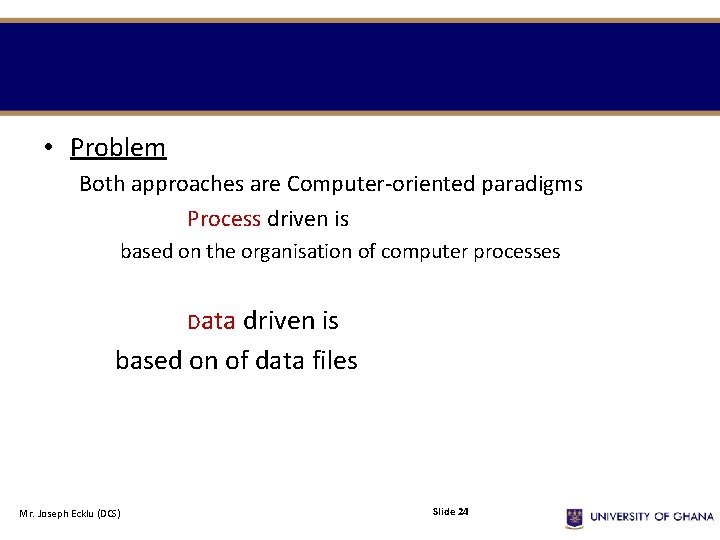 • Problem

Both approaches are Computer-oriented paradigms

Process driven is

based on the organisation of computer processes

Data driven is

based on of data files

Mr. Joseph Ecklu (DCS)

Slide 24

UNIVERSITY OF GHANA